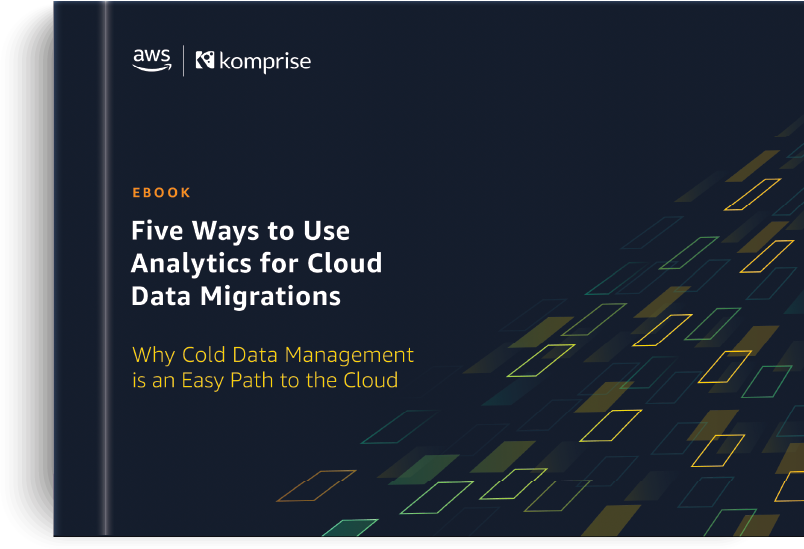 aws | komprise

EBOOK

Five Ways to Use Analytics for Cloud Data Migrations

Why Cold Data Management is an Easy Path to the Cloud